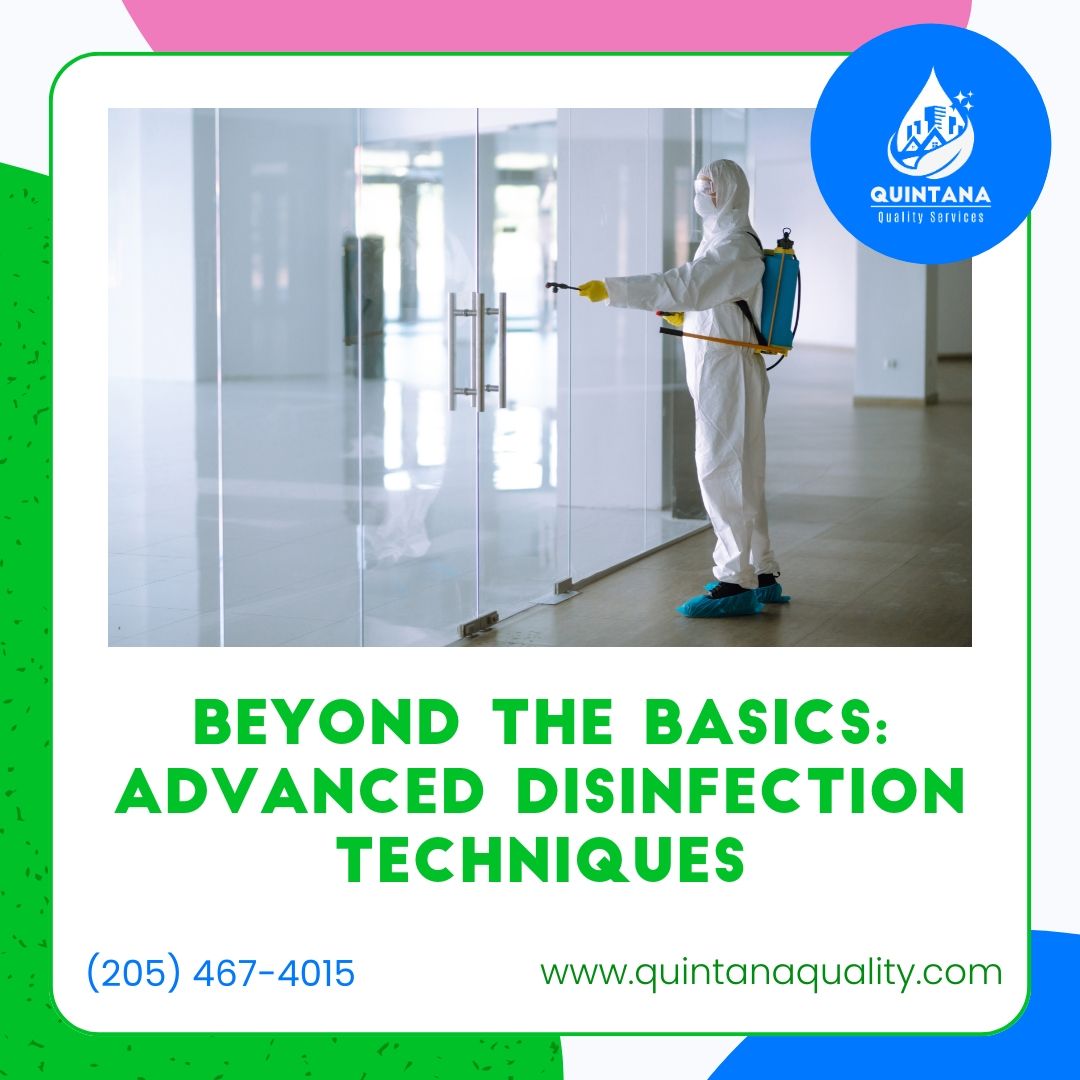 QUINTANA
Quality Services

BEYOND THE BASICS: ADVANCED DISINFECTION TECHNIQUES

(205) 467-4015

www.quintanaquality.com